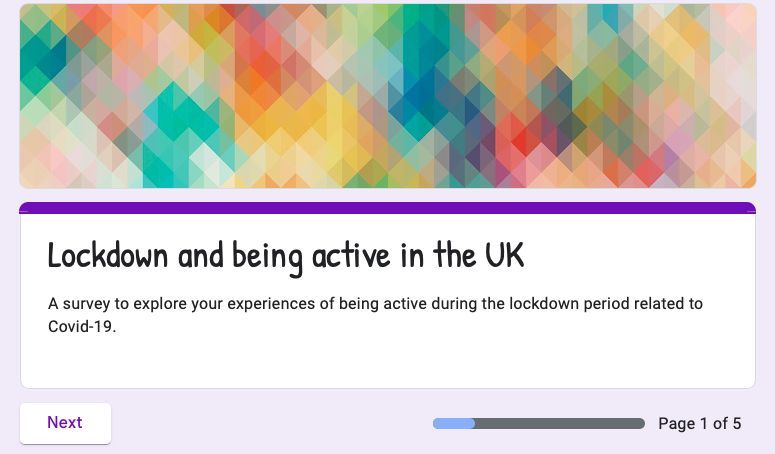 Lockdown and being active in the UK

A survey to explore your experiences of being active during the lockdown period related to Covid-19.

Next

Page 1 of 5